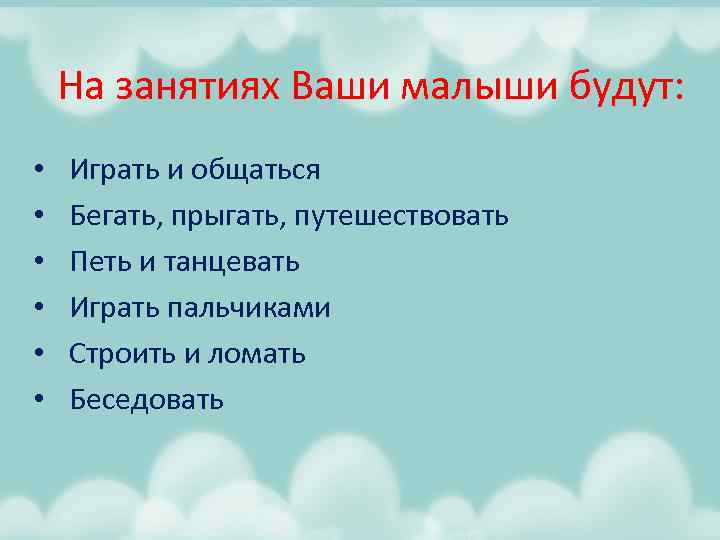 На занятиях Ваши малыши будут:

• Играть и общаться
• Бегать, прыгать, путешествовать
• Петь и танцевать
• Играть пальчиками
• Строить и ломать
• Беседовать